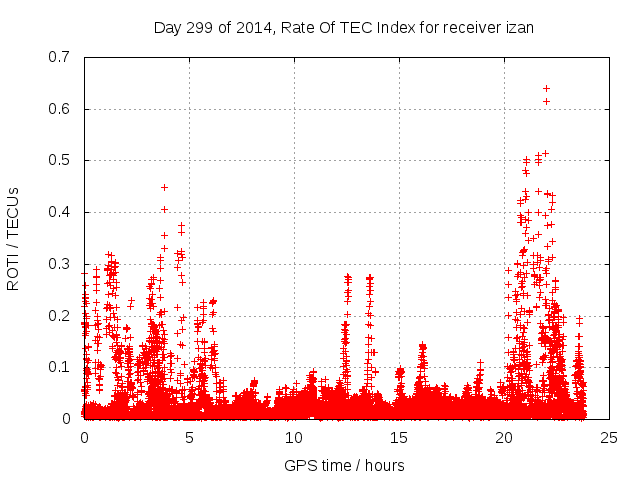 Day 299 of 2014, Rate Of TEC Index for receiver izan

ROTI / TECUs

0.7
0.6
0.5
0.4
0.3
0.2
0.1
0

0
5
10
15
20
25

GPS time / hours